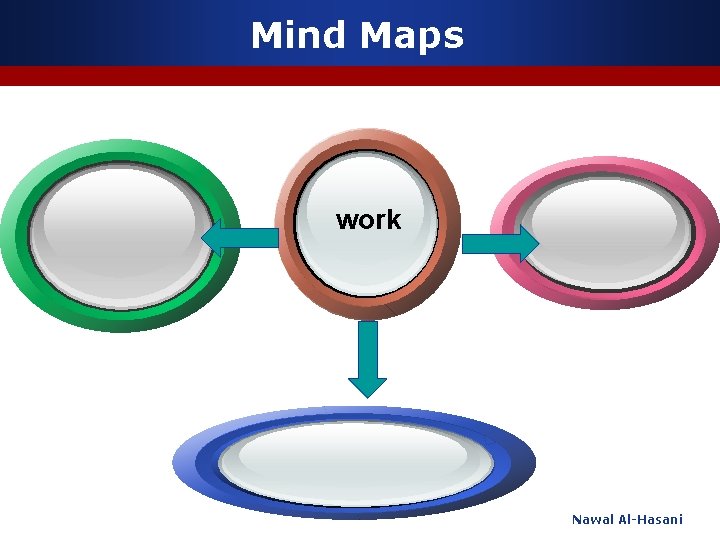 Mind Maps

work

Nawal Al-Hasani